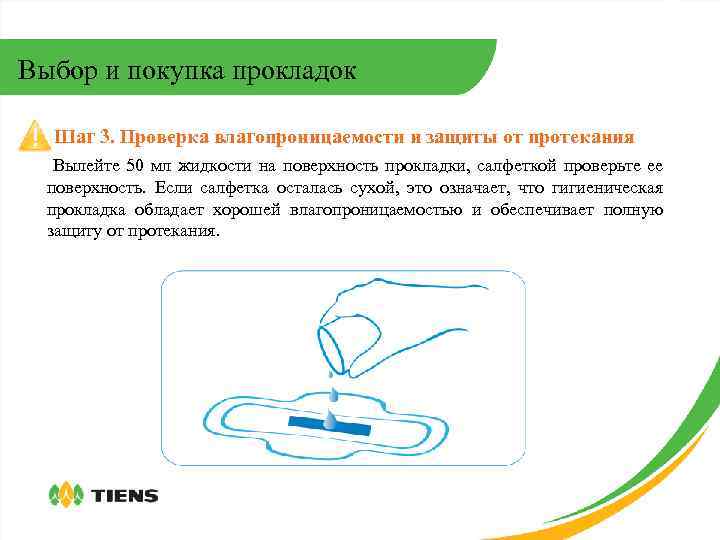 Выбор и покупка прокладок

Шаг 3. Проверка влагопроницаемости и защиты от протекания

Вылейте 50 мл жидкости на поверхность прокладки, салфеткой проверьте ее поверхность. Если салфетка осталась сухой, это означает, что гигиеническая прокладка обладает хорошей влагопроницаемостью и обеспечивает полную защиту от протекания.

TIENS